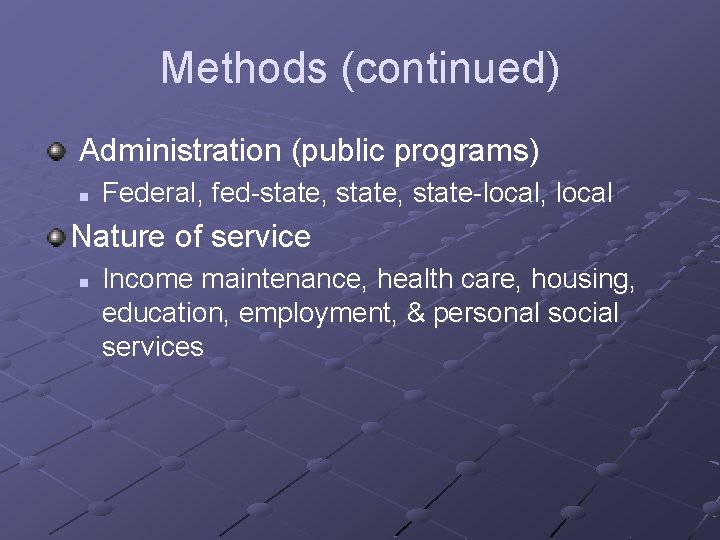 Methods (continued)

Administration (public programs)

Federal, fed-state, state, state-local, local

Nature of service

Income maintenance, health care, housing, education, employment, & personal social services